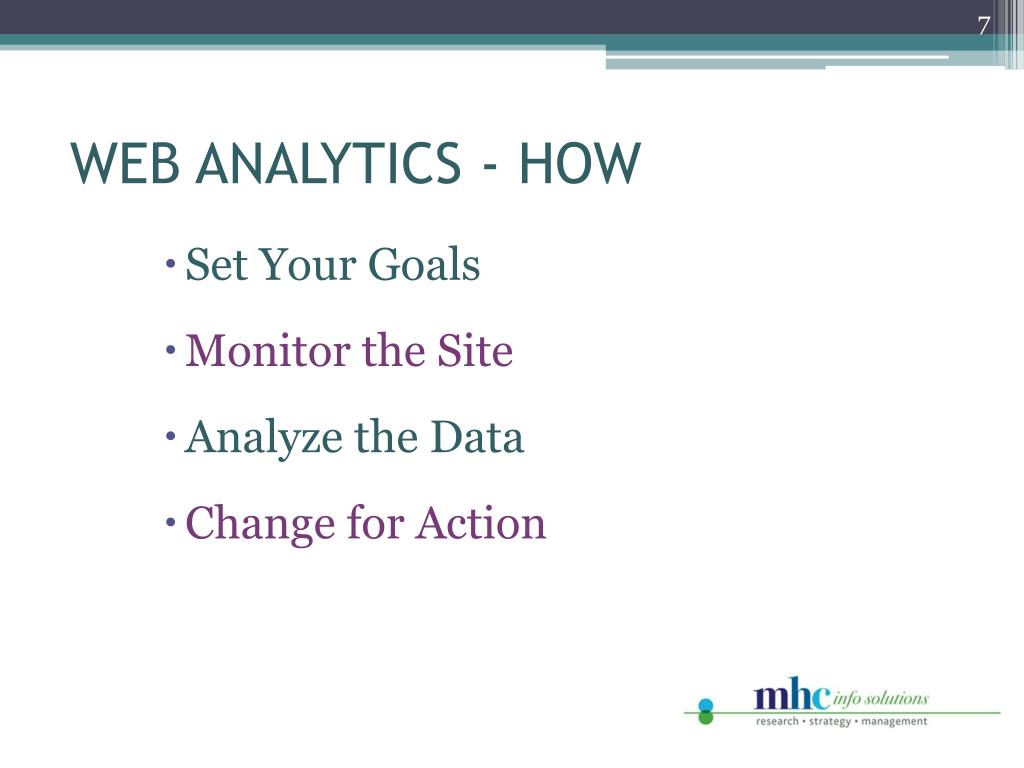 7

WEB ANALYTICS - HOW

• Set Your Goals
• Monitor the Site
• Analyze the Data
• Change for Action

mhc info solutions
research • strategy • management